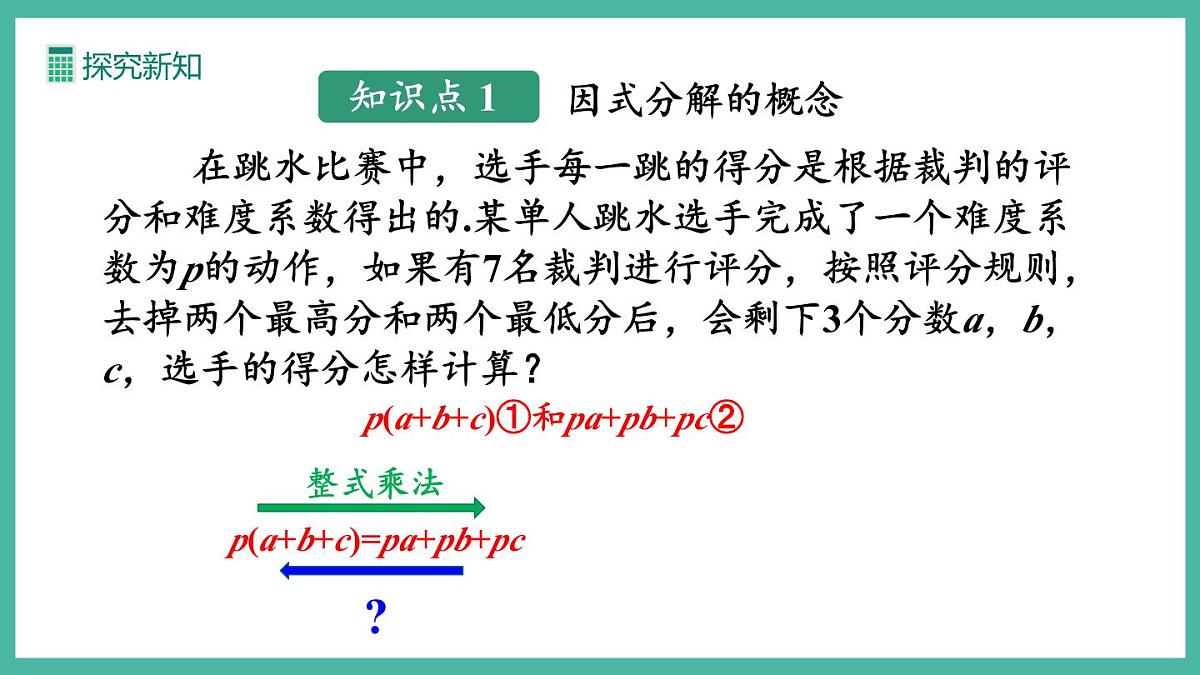 探究新知

知识点 1　因式分解的概念

在跳水比赛中，选手每一跳的得分是根据裁判的评分和难度系数得出的.某单人跳水选手完成了一个难度系数为$p$的动作，如果有7名裁判进行评分，按照评分规则，去掉两个最高分和两个最低分后，会剩下3个分数$a$，$b$，$c$，选手的得分怎样计算？

$p(a+b+c)$①和$pa+pb+pc$②

整式乘法

$p(a+b+c)=pa+pb+pc$

?